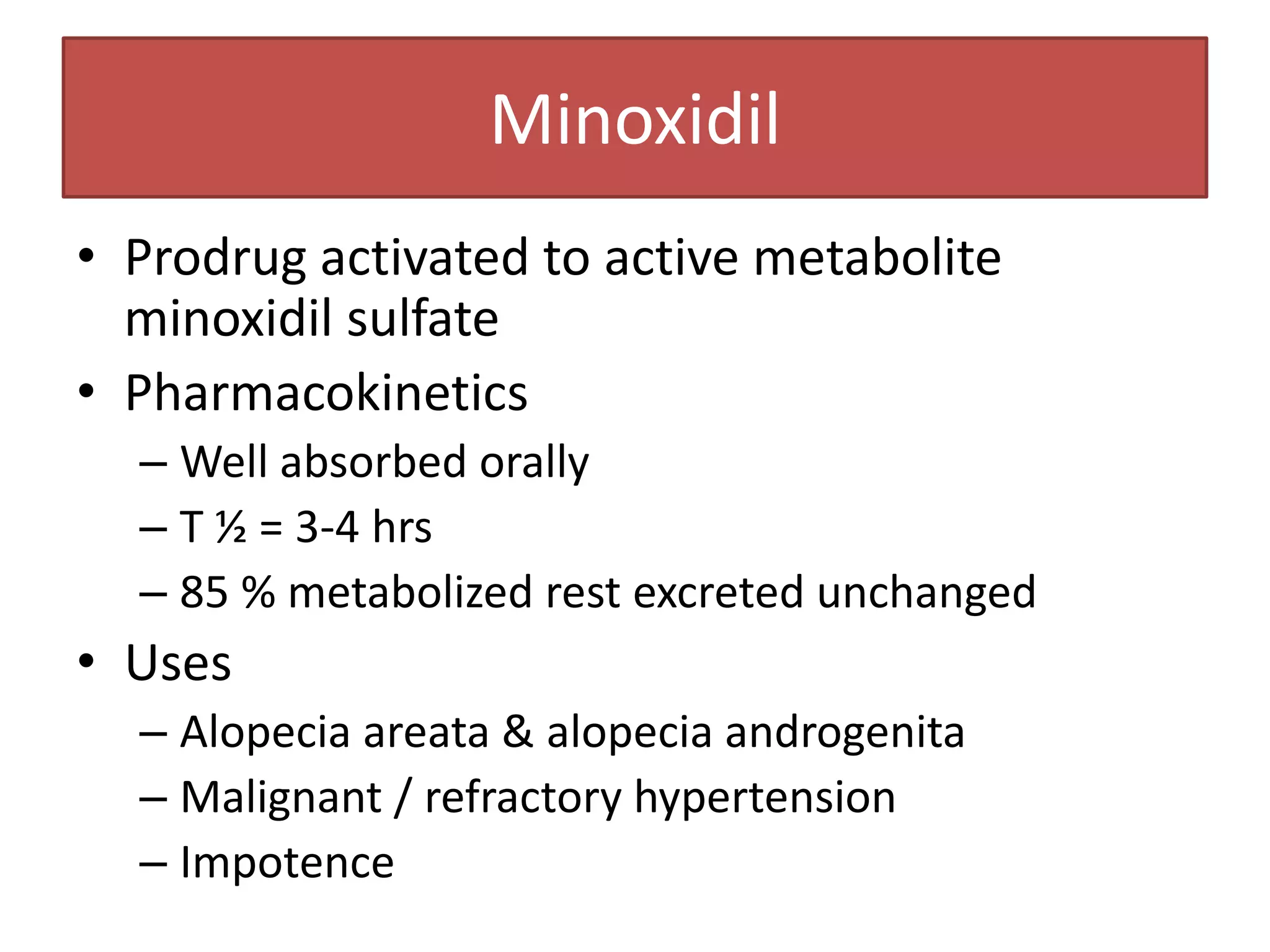 Minoxidil

• Prodrug activated to active metabolite minoxidil sulfate
• Pharmacokinetics
– Well absorbed orally
– T ½ = 3-4 hrs
– 85 % metabolized rest excreted unchanged
• Uses
– Alopecia areata & alopecia androgenita
– Malignant / refractory hypertension
– Impotence